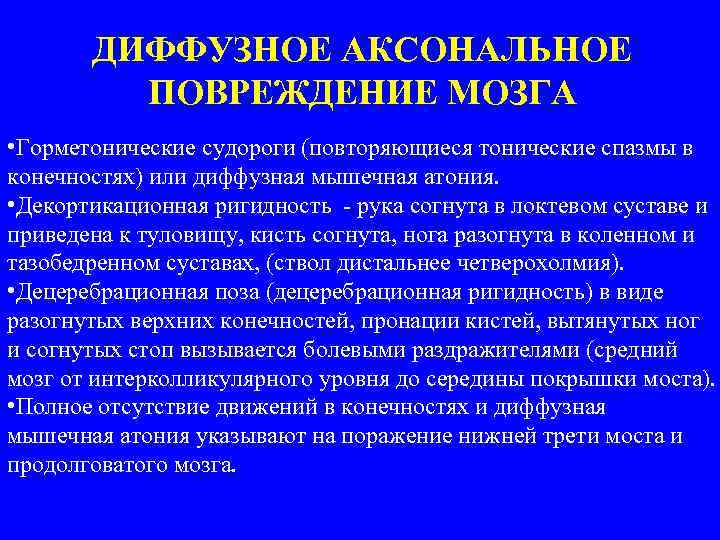 ДИФФУЗНОЕ АКСОНАЛЬНОЕ ПОВРЕЖДЕНИЕ МОЗГА

•Горметонические судороги (повторяющиеся тонические спазмы в конечностях) или диффузная мышечная атония.
•Декортикационная ригидность - рука согнута в локтевом суставе и приведена к туловищу, кисть согнута, нога разогнута в коленном и тазобедренном суставах, (ствол дистальнее четверохолмия).
•Децеребрационная поза (децеребрационная ригидность) в виде разогнутых верхних конечностей, пронации кистей, вытянутых ног и согнутых стоп вызывается болевыми раздражителями (средний мозг от интерколликулярного уровня до середины покрышки моста).
•Полное отсутствие движений в конечностях и диффузная мышечная атония указывают на поражение нижней трети моста и продолговатого мозга.